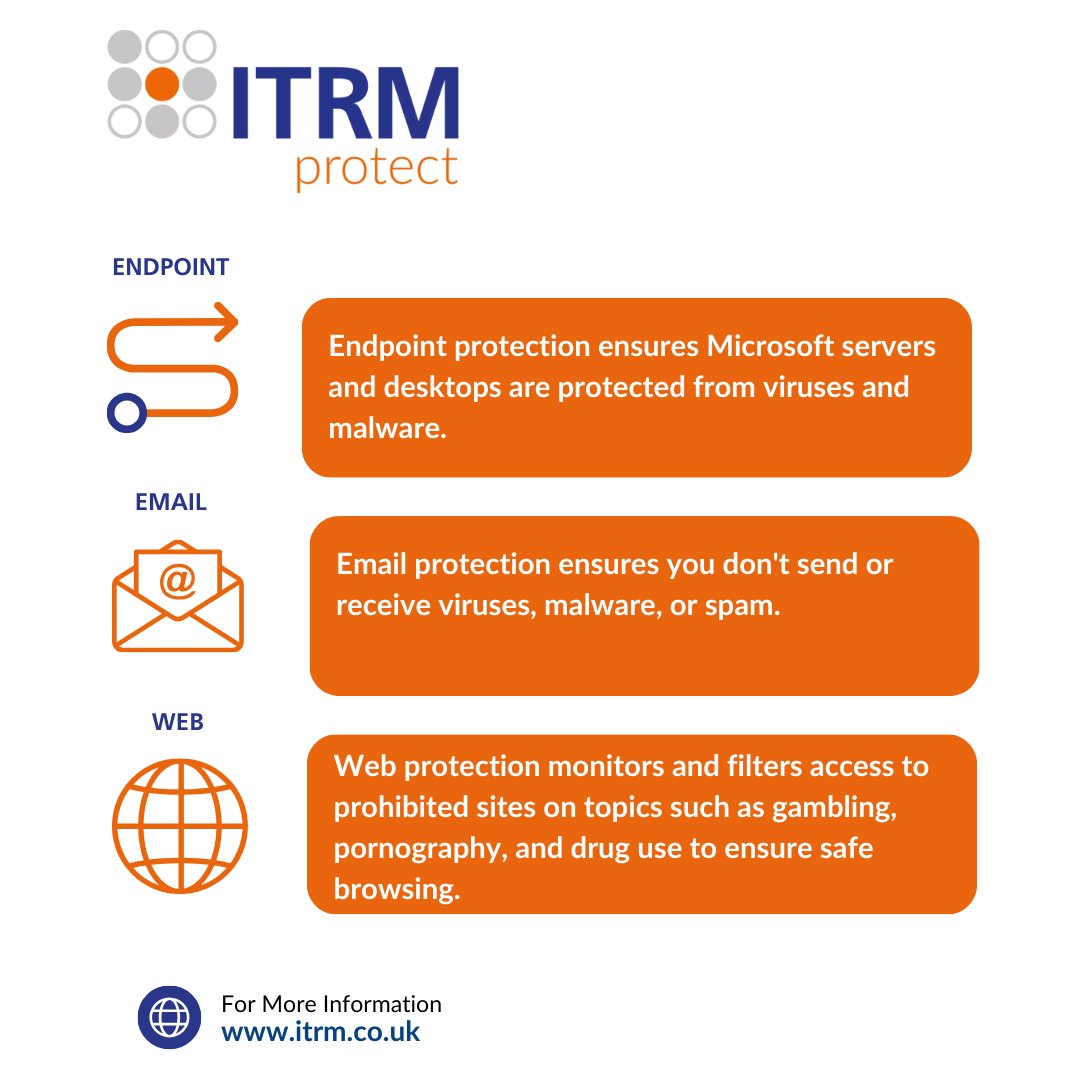 ITRM
protect

ENDPOINT

Endpoint protection ensures Microsoft servers and desktops are protected from viruses and malware.

EMAIL

@

Email protection ensures you don't send or receive viruses, malware, or spam.

WEB

Web protection monitors and filters access to prohibited sites on topics such as gambling, pornography, and drug use to ensure safe browsing.

For More Information
www.itrm.co.uk